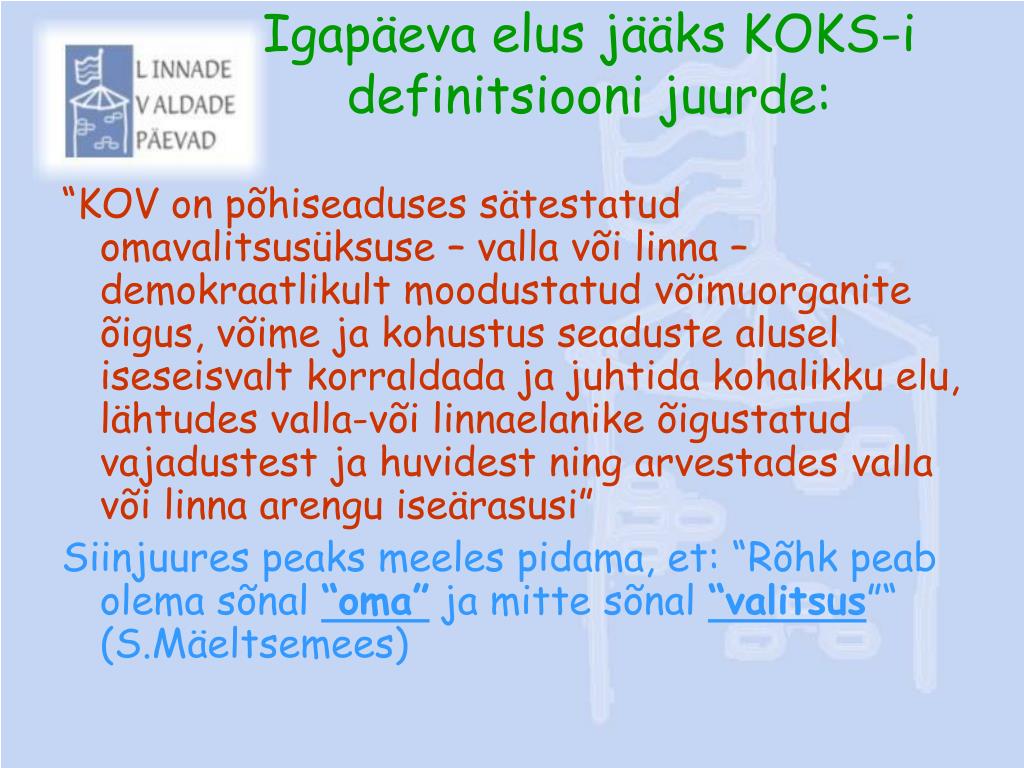 L INNADE
V ALDADE
PÄEVAD

Igapäeva elus jääks KOKS-i definitsiooni juurde:

“KOV on põhiseaduses sätestatud omavalitsusüksuse – valla või linna – demokraatlikult moodustatud võimuorganite õigus, võime ja kohustus seaduste alusel iseseisvalt korraldada ja juhtida kohalikku elu, lähtudes valla-või linnaelanike õigustatud vajadustest ja huvidest ning arvestades valla või linna arengu iseärasusi”

Siinjuures peaks meeles pidama, et: “Rõhk peab olema sõnal “oma” ja mitte sõnal “valitsus”“ (S.Mäeltsemees)